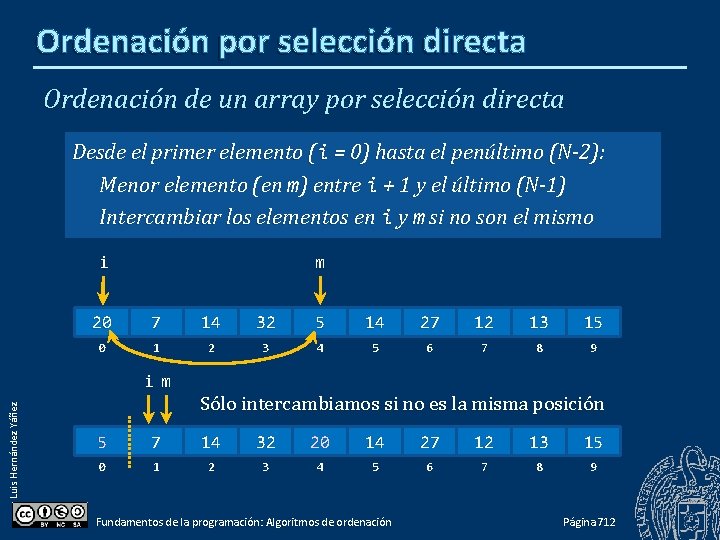 Ordenación por selección directa

Ordenación de un array por selección directa

Desde el primer elemento (i = 0) hasta el penúltimo (N-2):
Menor elemento (en m) entre i + 1 y el último (N-1)
Intercambiar los elementos en i y m si no son el mismo

i m

| 20 | 7 | 14 | 32 | 5 | 14 | 27 | 12 | 13 | 15 |
|---|---|---|---|---|---|---|---|---|---|
| 0 | 1 | 2 | 3 | 4 | 5 | 6 | 7 | 8 | 9 |

i m

Sólo intercambiamos si no es la misma posición

| 5 | 7 | 14 | 32 | 20 | 14 | 27 | 12 | 13 | 15 |
|---|---|---|---|---|---|---|---|---|---|
| 0 | 1 | 2 | 3 | 4 | 5 | 6 | 7 | 8 | 9 |

Luis Hernández Yáñez

BY NC SA

Fundamentos de la programación: Algoritmos de ordenación

Página 712